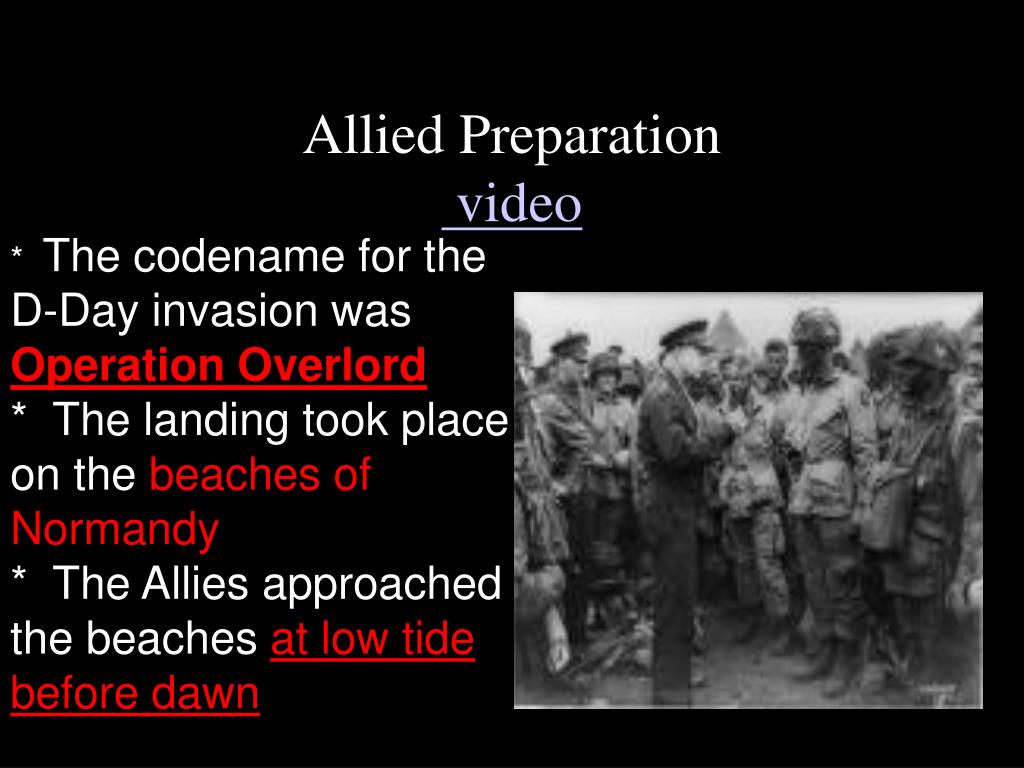 Allied Preparation
video

* The codename for the D-Day invasion was Operation Overlord
* The landing took place on the beaches of Normandy
* The Allies approached the beaches at low tide before dawn